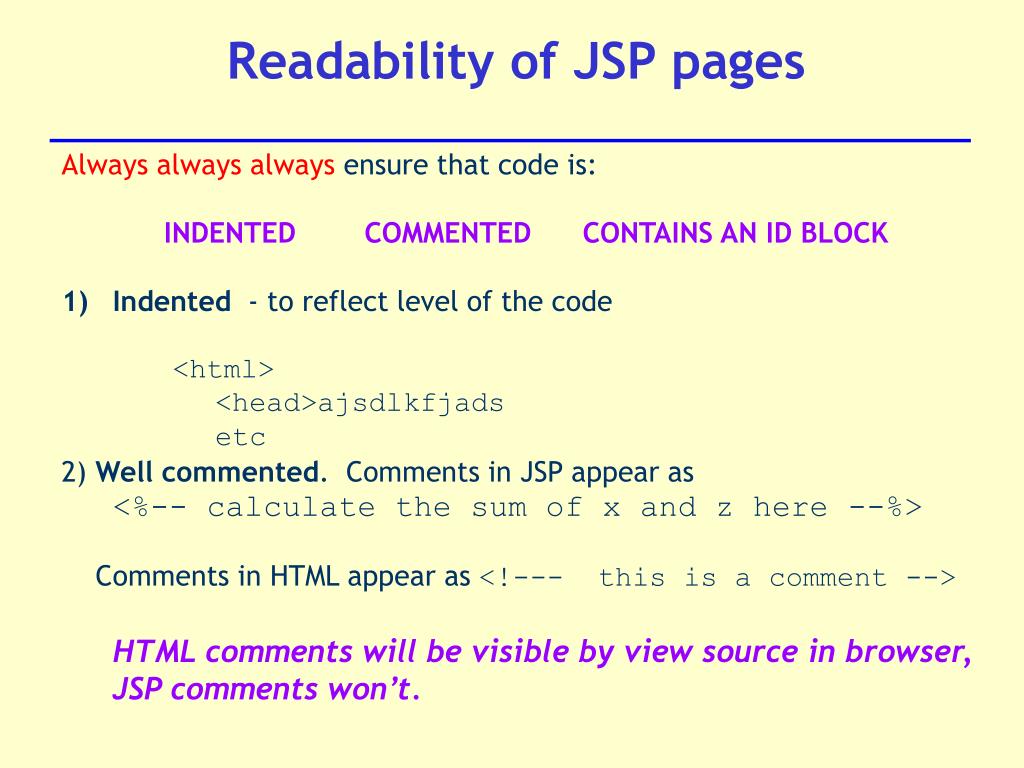 Readability of JSP pages

Always always always ensure that code is:

INDENTED COMMENTED CONTAINS AN ID BLOCK

1) Indented - to reflect level of the code

<html>
<head>ajsdlkfjads
etc

2) Well commented. Comments in JSP appear as
<%-- calculate the sum of x and z here --%>

Comments in HTML appear as <!--- this is a comment -->

HTML comments will be visible by view source in browser, JSP comments won't.